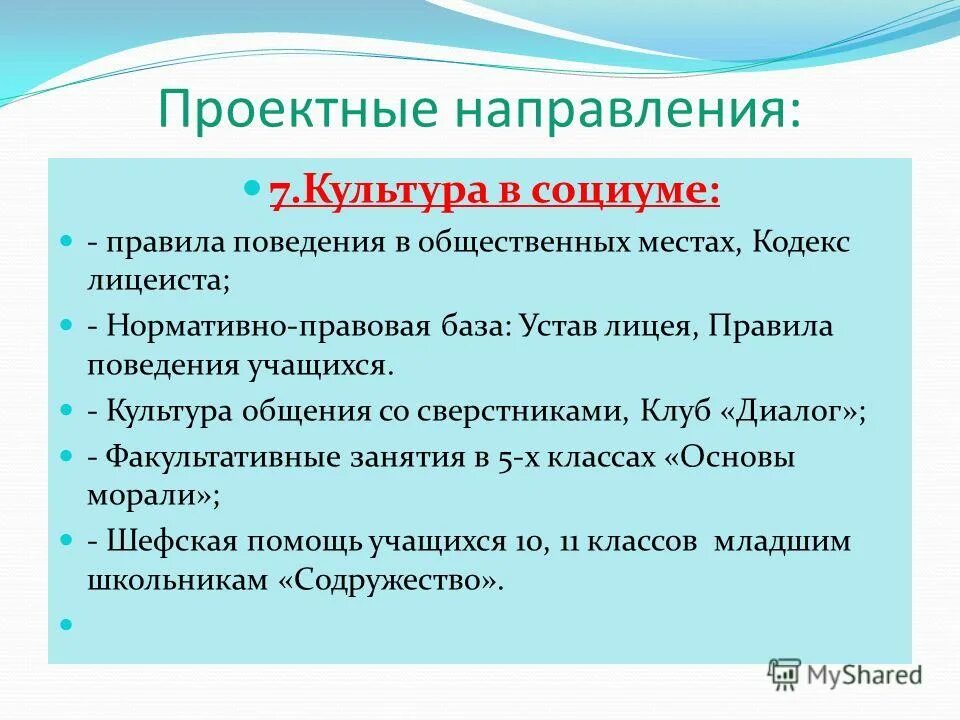 Проектные направления:

7.Культура в социуме:

- правила поведения в общественных местах, Кодекс лицеиста;

- Нормативно-правовая база: Устав лицея, Правила поведения учащихся.

- Культура общения со сверстниками, Клуб «Диалог»;

- Факультативные занятия в 5-х классах «Основы морали»;

- Шефская помощь учащихся 10, 11 классов младшим школьникам «Содружество».

MyShared